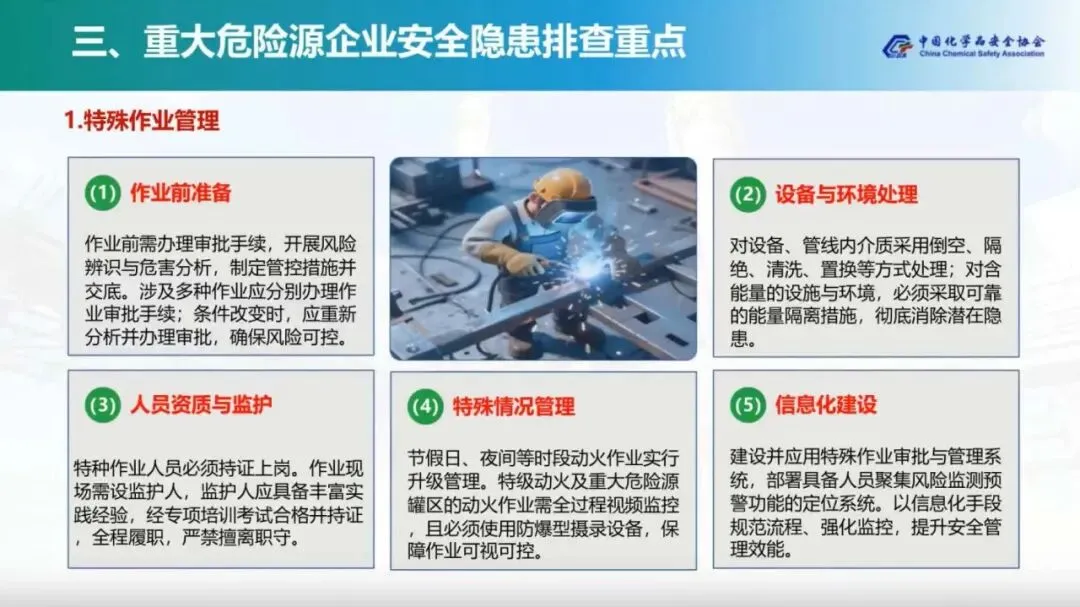 三、重大危险源企业安全隐患排查重点

中国化学品安全协会
China Chemical Safety Association

1.特殊作业管理

(1) 作业前准备

作业前需办理审批手续，开展风险辨识与危害分析，制定管控措施并交底。涉及多种作业应分别办理作业审批手续；条件改变时，应重新分析并办理审批，确保风险可控。

(2) 设备与环境处理

对设备、管线内介质采用倒空、隔绝、清洗、置换等方式处理；对含能量的设施与环境，必须采取可靠的能量隔离措施，彻底消除潜在隐患。

(3) 人员资质与监护

特种作业人员必须持证上岗。作业现场需设监护人，监护人应具备丰富实践经验，经专项培训考试合格并持证，全程履职，严禁擅离职守。

(4) 特殊情况管理

节假日、夜间等时段动火作业实行升级管理。特级动火及重大危险源罐区的动火作业需全过程视频监控，且必须使用防爆型摄录设备，保障作业可视可控。

(5) 信息化建设

建设并应用特殊作业审批与管理系统，部署具备人员聚集风险监测预警功能的定位系统。以信息化手段规范流程、强化监控，提升安全管理效能。